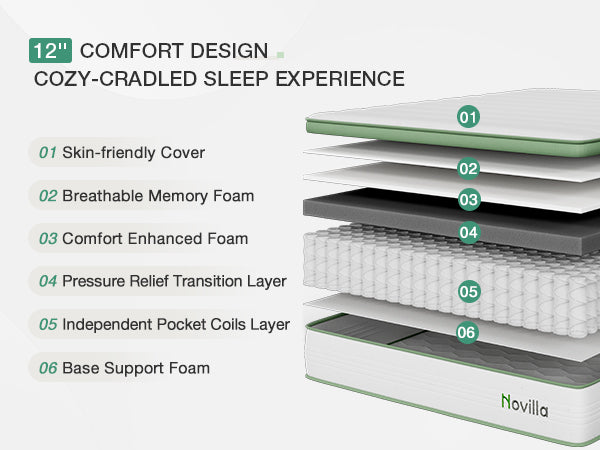 12" COMFORT DESIGN
COZY-CRADLED SLEEP EXPERIENCE

01 Skin-friendly Cover

02 Breathable Memory Foam

03 Comfort Enhanced Foam

04 Pressure Relief Transition Layer

05 Independent Pocket Coils Layer

06 Base Support Foam

01
02
03
04
05
06

Novilla